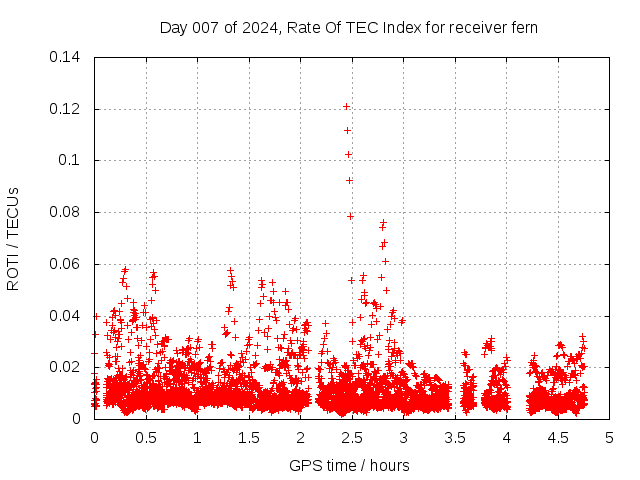 Day 007 of 2024, Rate Of TEC Index for receiver fern

ROTI / TECUs

0.14
0.12
0.1
0.08
0.06
0.04
0.02
0

0
0.5
1
1.5
2
2.5
3
3.5
4
4.5
5

GPS time / hours